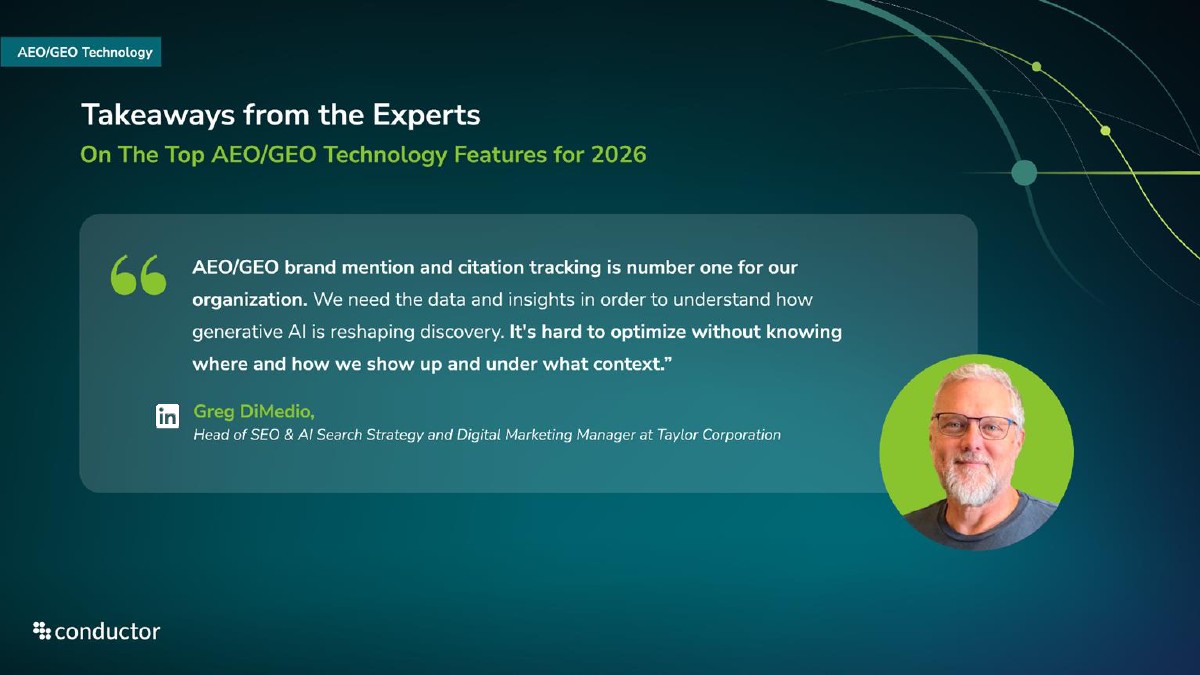 AEO/GEO Technology

Takeaways from the Experts

On The Top AEO/GEO Technology Features for 2026

“

AEO/GEO brand mention and citation tracking is number one for our organization. We need the data and insights in order to understand how generative AI is reshaping discovery. It's hard to optimize without knowing where and how we show up and under what context.”

in Greg DiMedio,

Head of SEO & AI Search Strategy and Digital Marketing Manager at Taylor Corporation

conductor